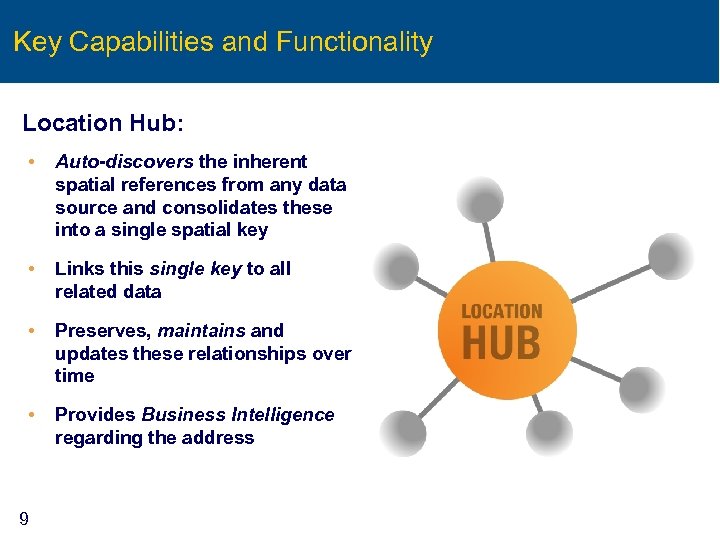 Key Capabilities and Functionality

Location Hub:

• Auto-discovers the inherent spatial references from any data source and consolidates these into a single spatial key

• Links this single key to all related data

• Preserves, maintains and updates these relationships over time

• Provides Business Intelligence regarding the address

LOCATION HUB

9